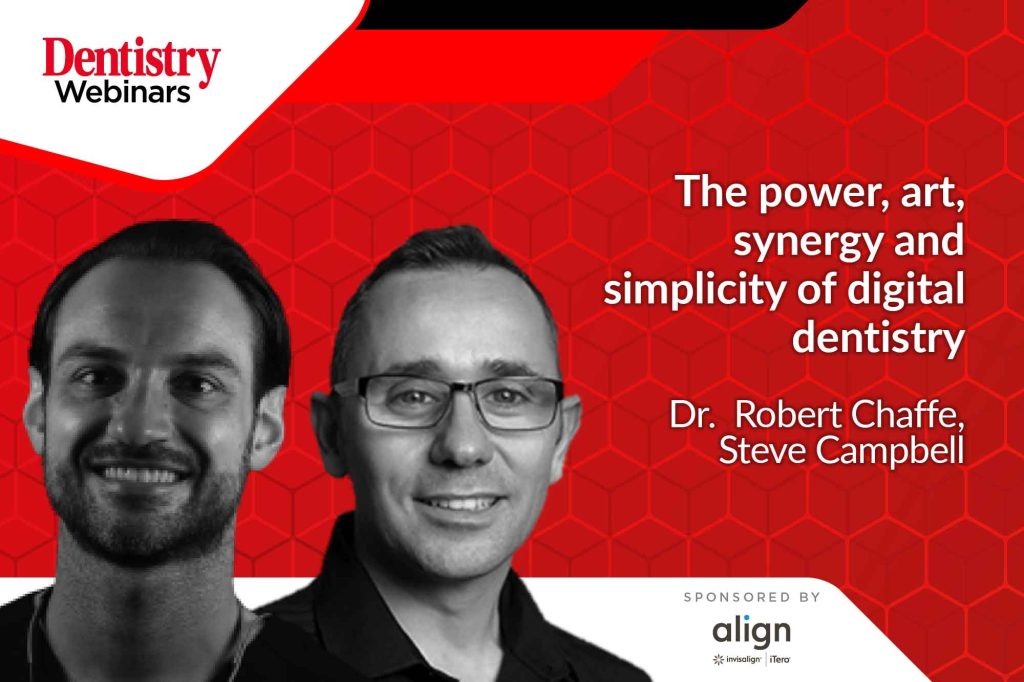 Dentistry
Webinars

The power, art, synergy and simplicity of digital dentistry

Dr. Robert Chaffe, Steve Campbell

SPONSORED BY

align

invisalign | iTero